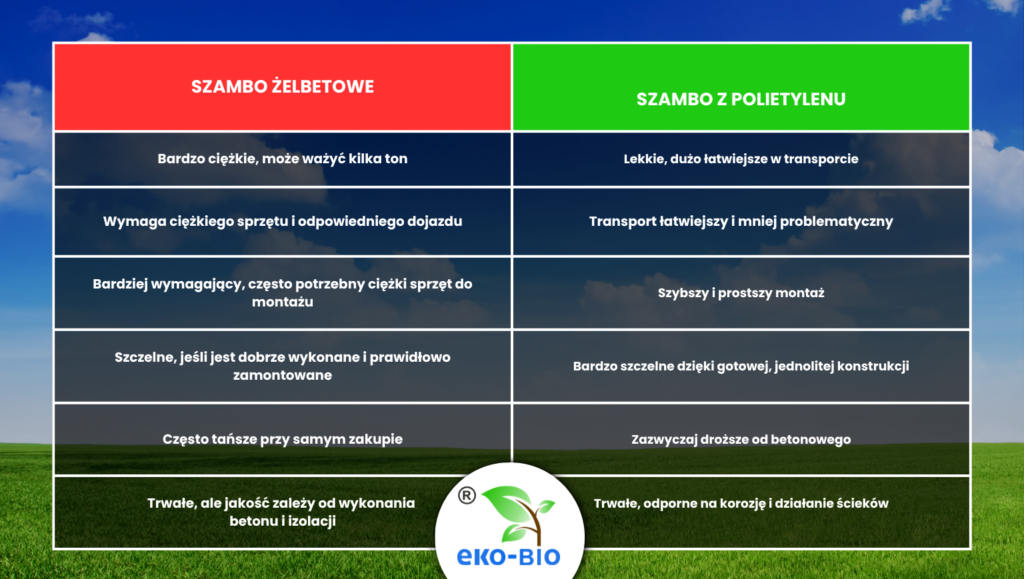 | SZAMBO ŻELBETOWE | SZAMBO Z POLIETYLENU |
|---|---|
| Bardzo ciężkie, może ważyć kilka ton | Lekkie, dużo łatwiejsze w transporcie |
| Wymaga ciężkiego sprzętu i odpowiedniego dojazdu | Transport łatwiejszy i mniej problematyczny |
| Bardziej wymagający, często potrzebny ciężki sprzęt do montażu | Szybszy i prostszy montaż |
| Szczelne, jeśli jest dobrze wykonane i prawidłowo zamontowane | Bardzo szczelne dzięki gotowej, jednolitej konstrukcji |
| Często tańsze przy samym zakupie | Zazwyczaj droższe od betonowego |
| Trwałe, ale jakość zależy od wykonania betonu i izolacji | Trwałe, odporne na korozję i działanie ścieków |

®
eko-BIO